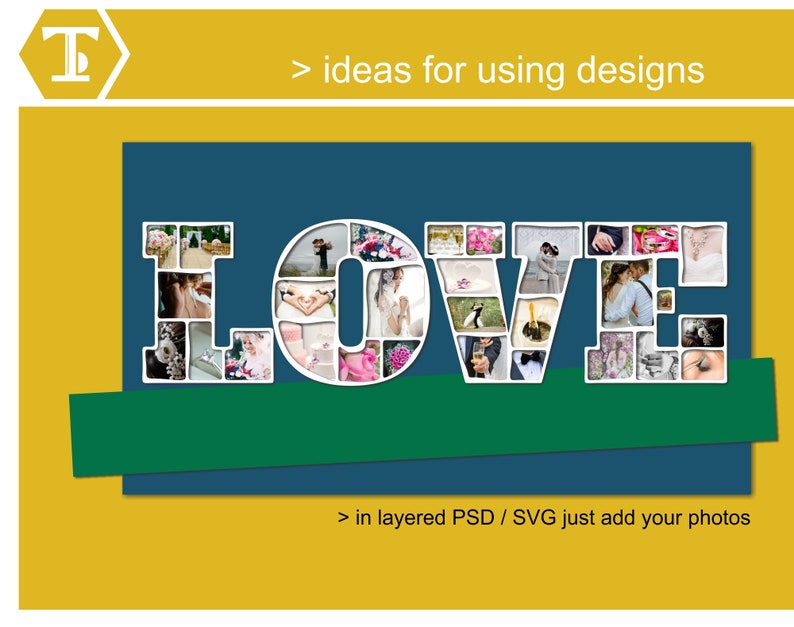 > ideas for using designs

LOVE

> in layered PSD / SVG just add your photos